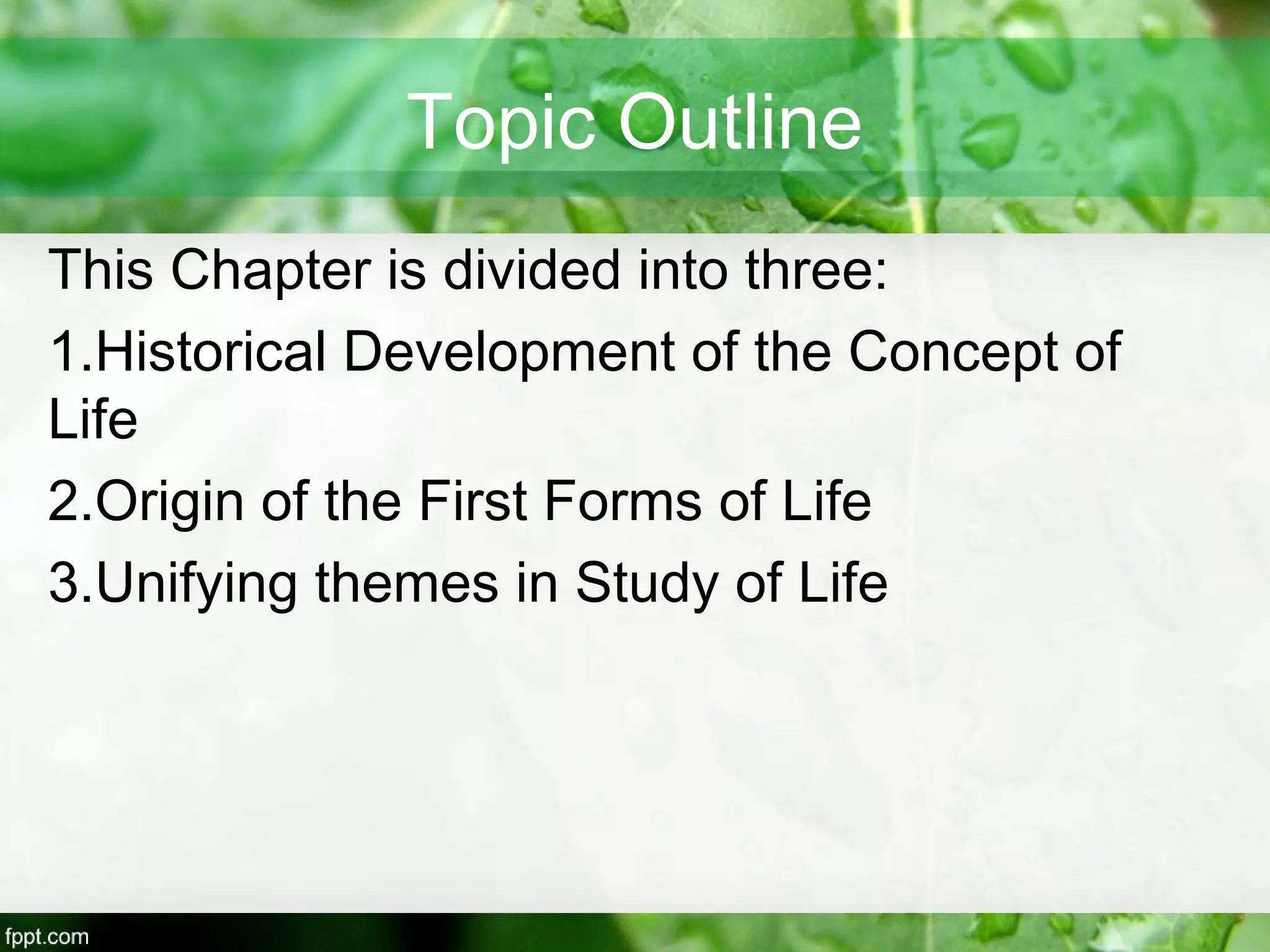 Topic Outline

This Chapter is divided into three:

1.Historical Development of the Concept of Life

2.Origin of the First Forms of Life

3.Unifying themes in Study of Life

fppt.com